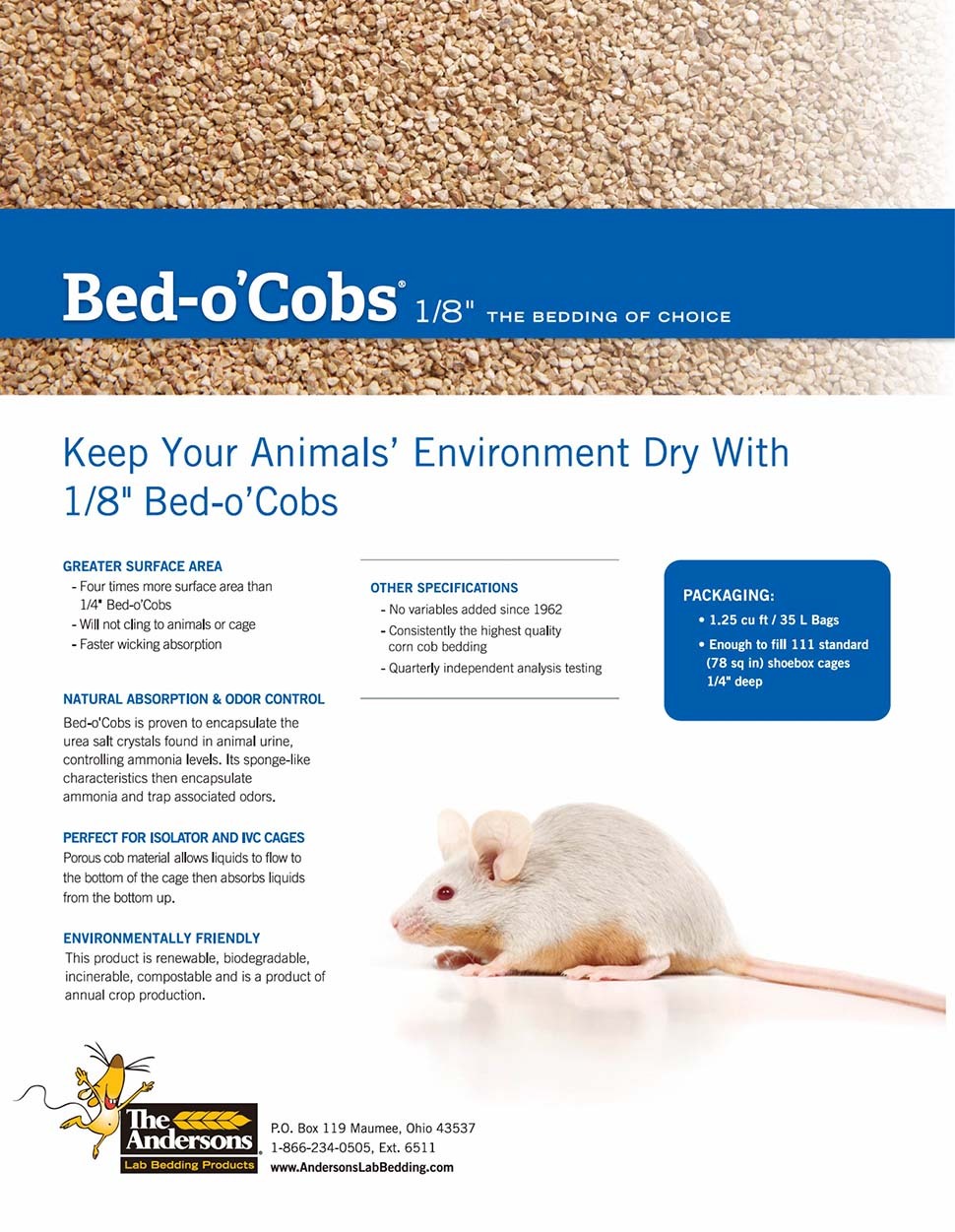 Bed-o'Cobs® 1/8" THE BEDDING OF CHOICE

Keep Your Animals' Environment Dry With 1/8" Bed-o'Cobs

GREATER SURFACE AREA
- Four times more surface area than 1/4" Bed-o'Cobs
- Will not cling to animals or cage
- Faster wicking absorption

NATURAL ABSORPTION & ODOR CONTROL
Bed-o'Cobs is proven to encapsulate the urea salt crystals found in animal urine, controlling ammonia levels. Its sponge-like characteristics then encapsulate ammonia and trap associated odors.

PERFECT FOR ISOLATOR AND IVC CAGES
Porous cob material allows liquids to flow to the bottom of the cage then absorbs liquids from the bottom up.

ENVIRONMENTALLY FRIENDLY
This product is renewable, biodegradable, incinerable, compostable and is a product of annual crop production.

OTHER SPECIFICATIONS
- No variables added since 1962
- Consistently the highest quality corn cob bedding
- Quarterly independent analysis testing

PACKAGING:
• 1.25 cu ft / 35 L Bags
• Enough to fill 111 standard (78 sq in) shoebox cages 1/4" deep

The Andersons®
Lab Bedding Products

P.O. Box 119 Maumee, Ohio 43537
1-866-234-0505, Ext. 6511
www.AndersonsLabBedding.com